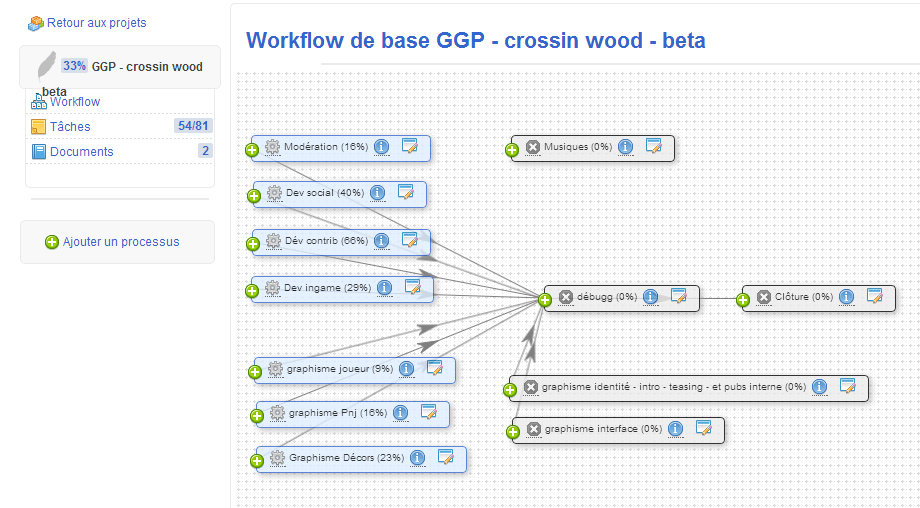 Retour aux projets

33% GGP - crossin wood beta

Workflow

Tâches 54/81

Documents 2

Ajouter un processus

Workflow de base GGP - crossin wood - beta

Modération (16%)

Dev social (40%)

Dév contrib (66%)

Dev ingame (29%)

graphisme joueur (9%)

graphisme Pnj (16%)

Graphisme Décors (23%)

Musiques (0%)

débugg (0%)

Clôture (0%)

graphisme identité - intro - teasing - et pubs interne (0%)

graphisme interface (0%)